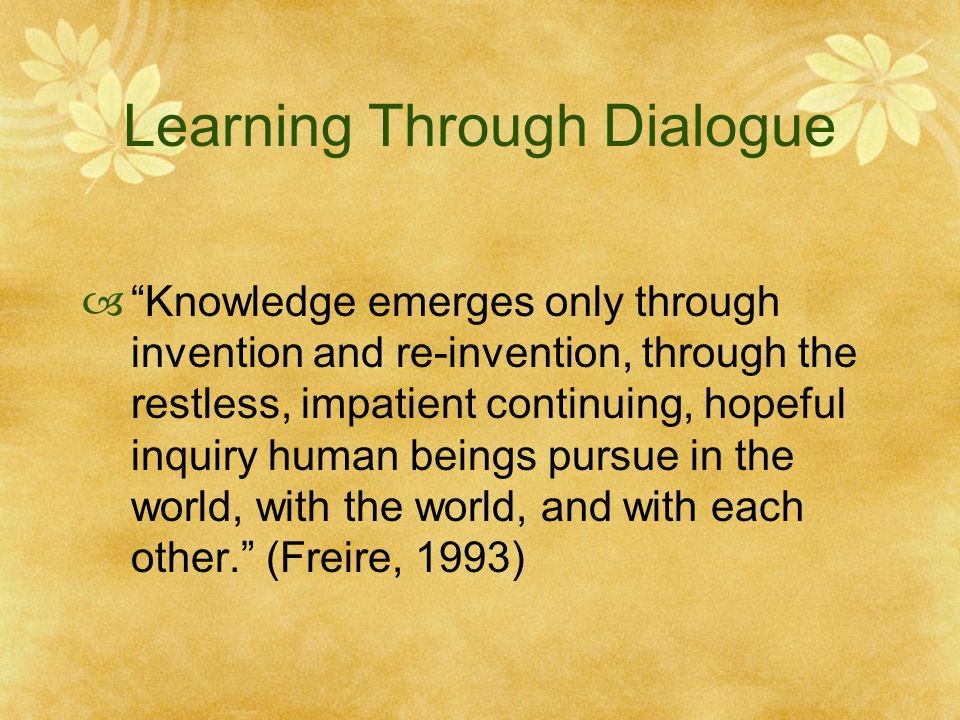 Learning Through Dialogue

“Knowledge emerges only through invention and re-invention, through the restless, impatient continuing, hopeful inquiry human beings pursue in the world, with the world, and with each other.” (Freire, 1993)